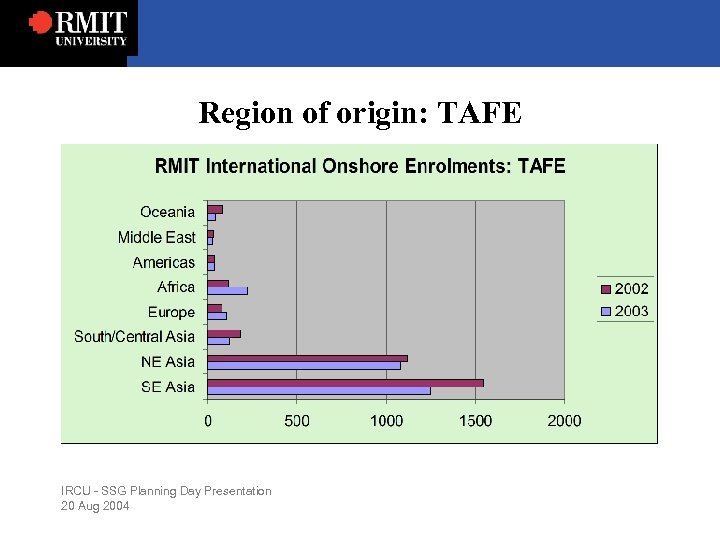 RMIT UNIVERSITY

Region of origin: TAFE

RMIT International Onshore Enrolments: TAFE

Oceania
Middle East
Americas
Africa
Europe
South/Central Asia
NE Asia
SE Asia

0 500 1000 1500 2000

2002
2003

IRCU - SSG Planning Day Presentation
20 Aug 2004